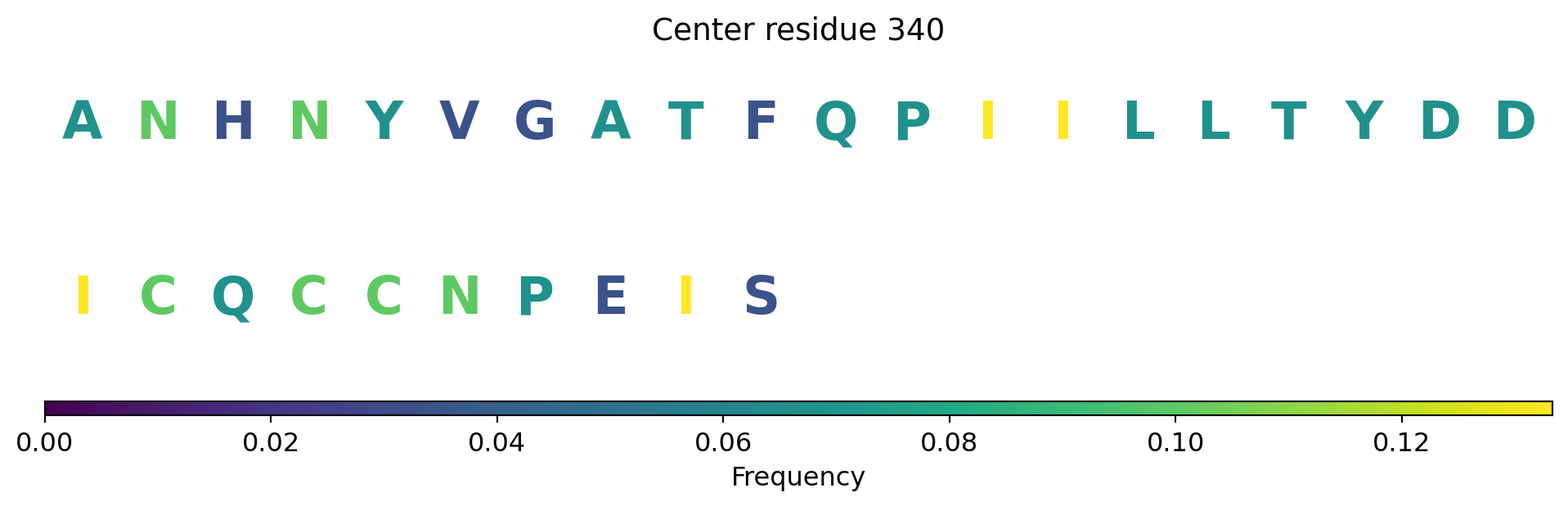 Center residue 340

A N H N Y V G A T F Q P I I L L T Y D D

I C Q C C N P E I S

0.00 0.02 0.04 0.06 0.08 0.10 0.12
Frequency